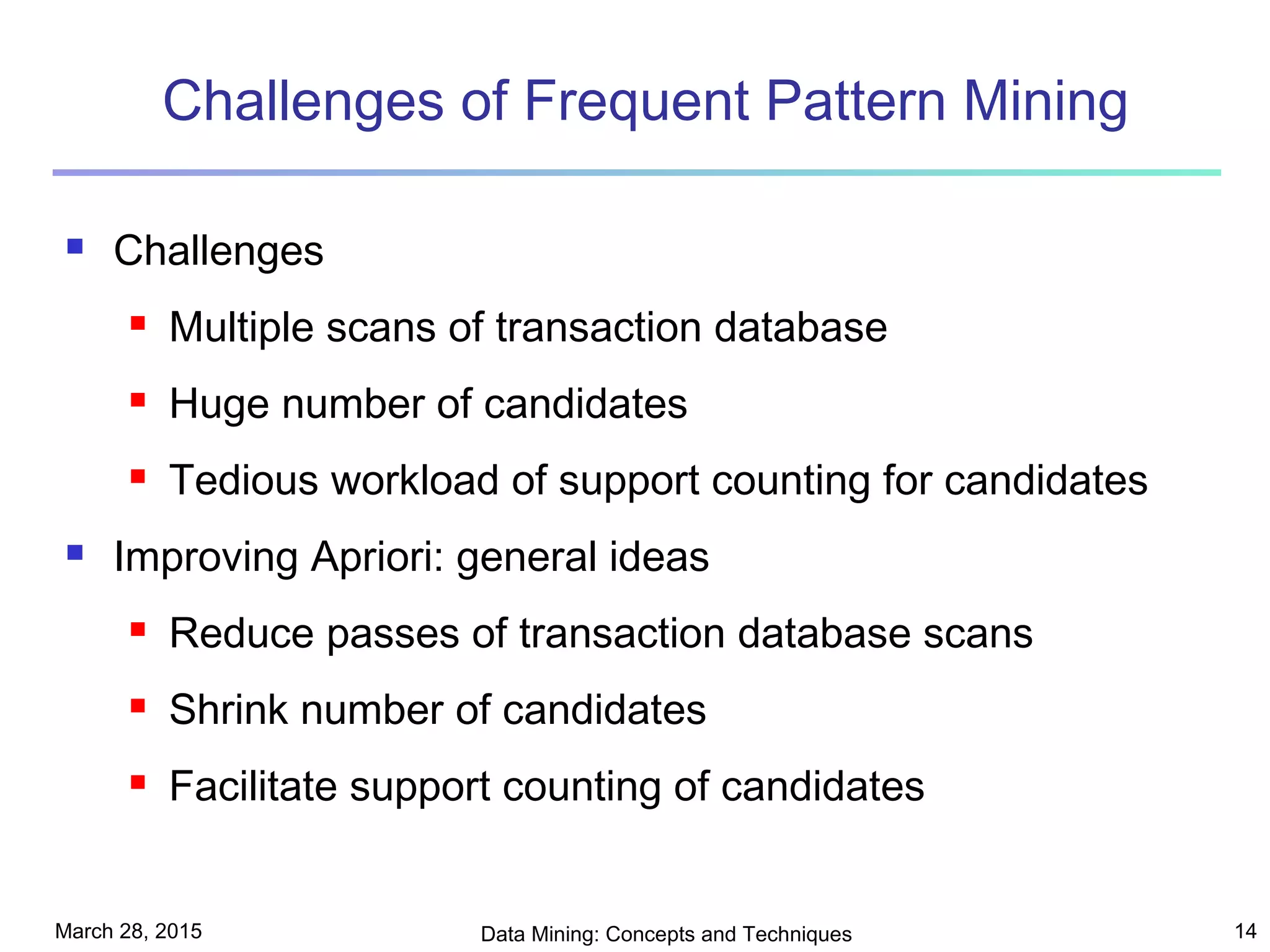 Challenges of Frequent Pattern Mining

- Challenges
  - Multiple scans of transaction database
  - Huge number of candidates
  - Tedious workload of support counting for candidates
- Improving Apriori: general ideas
  - Reduce passes of transaction database scans
  - Shrink number of candidates
  - Facilitate support counting of candidates

March 28, 2015
Data Mining: Concepts and Techniques
14